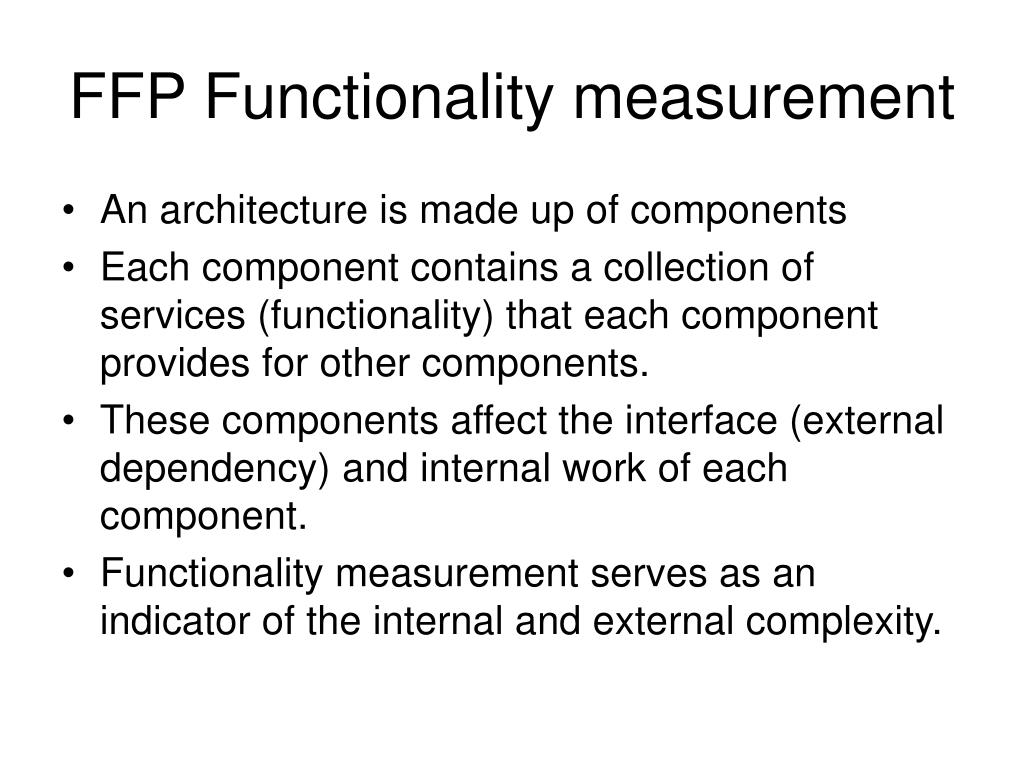 FFP Functionality measurement

• An architecture is made up of components
• Each component contains a collection of services (functionality) that each component provides for other components.
• These components affect the interface (external dependency) and internal work of each component.
• Functionality measurement serves as an indicator of the internal and external complexity.